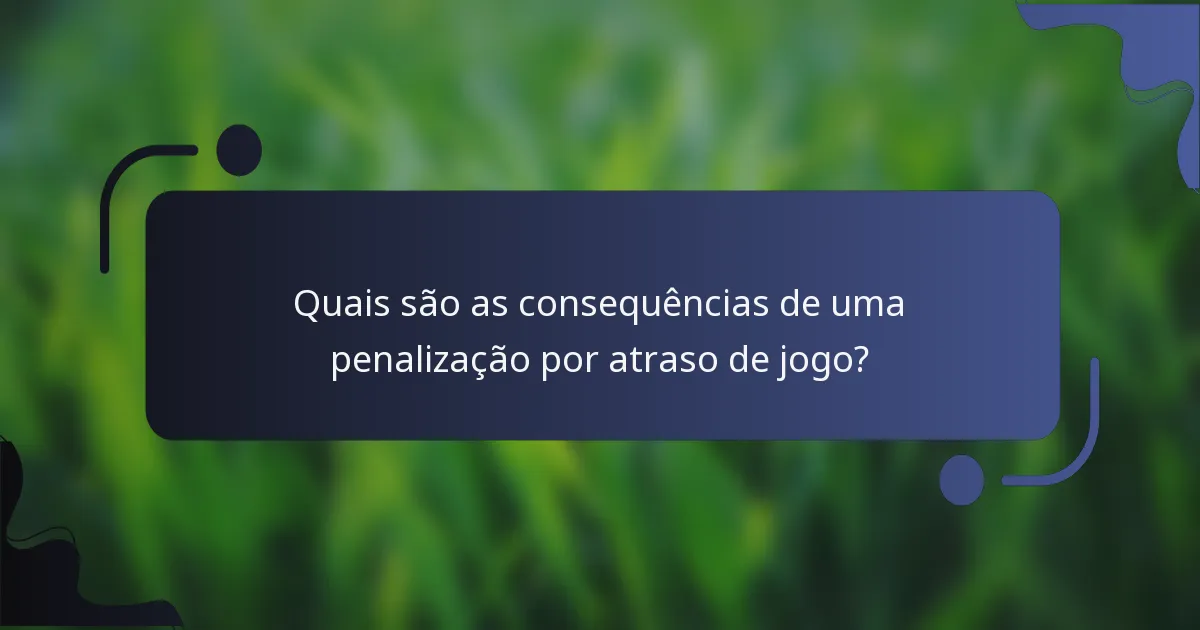 Quais são as consequências de uma penalização por atraso de jogo?